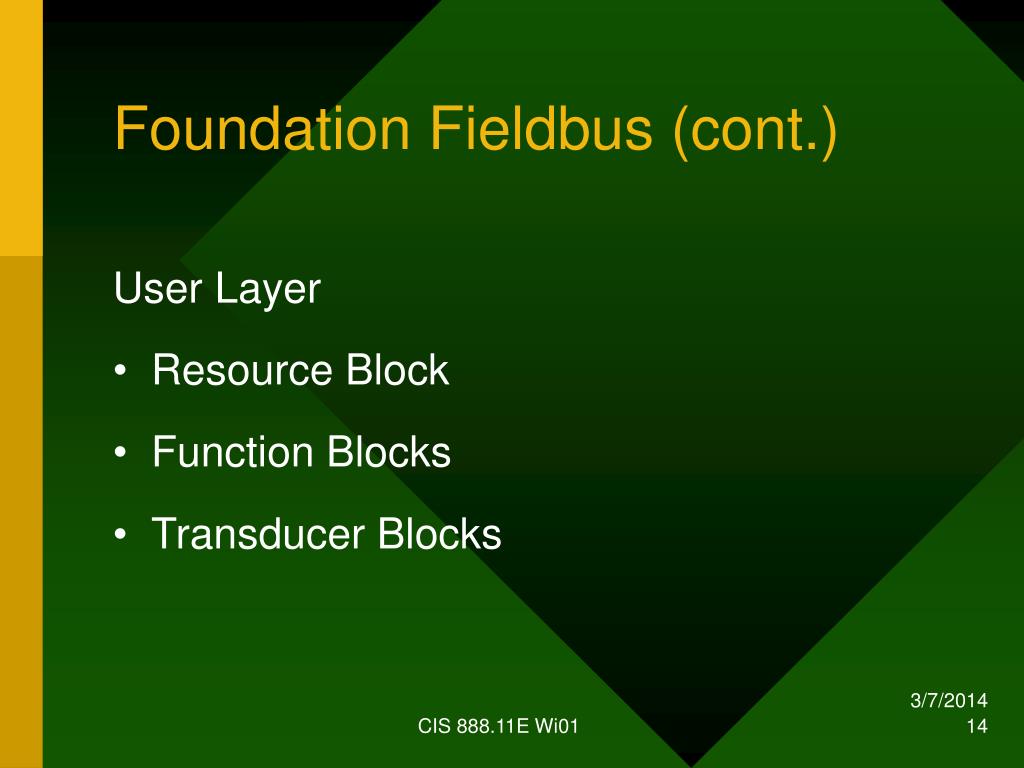 Foundation Fieldbus (cont.)

User Layer

• Resource Block

• Function Blocks

• Transducer Blocks

CIS 888.11E Wi01

3/7/2014
14